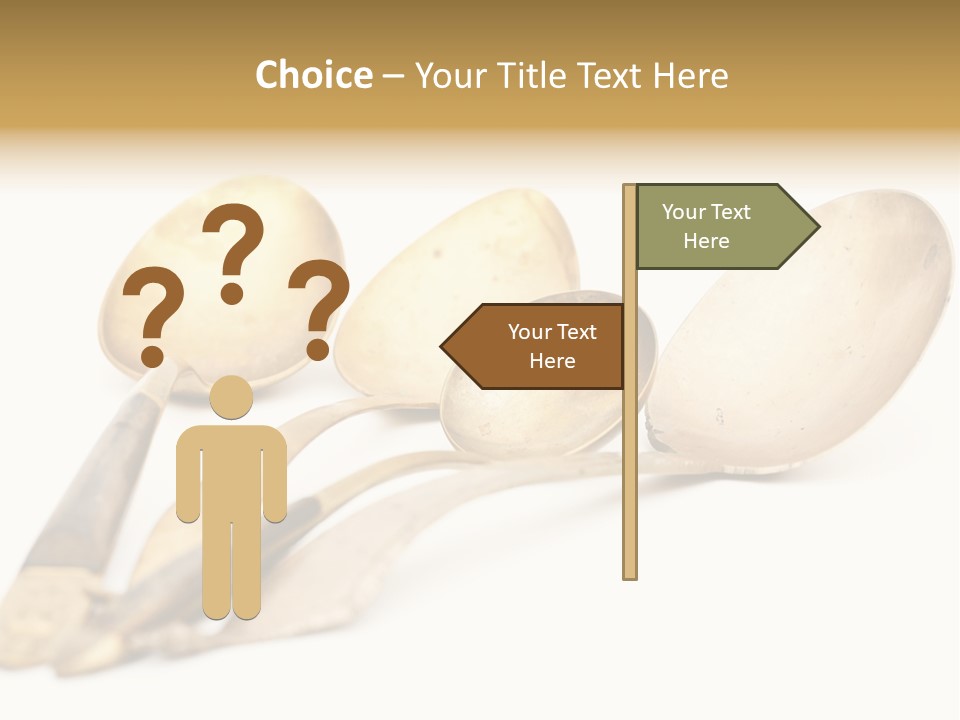 Choice – Your Title Text Here

? ? ?

Your Text Here

Your Text Here